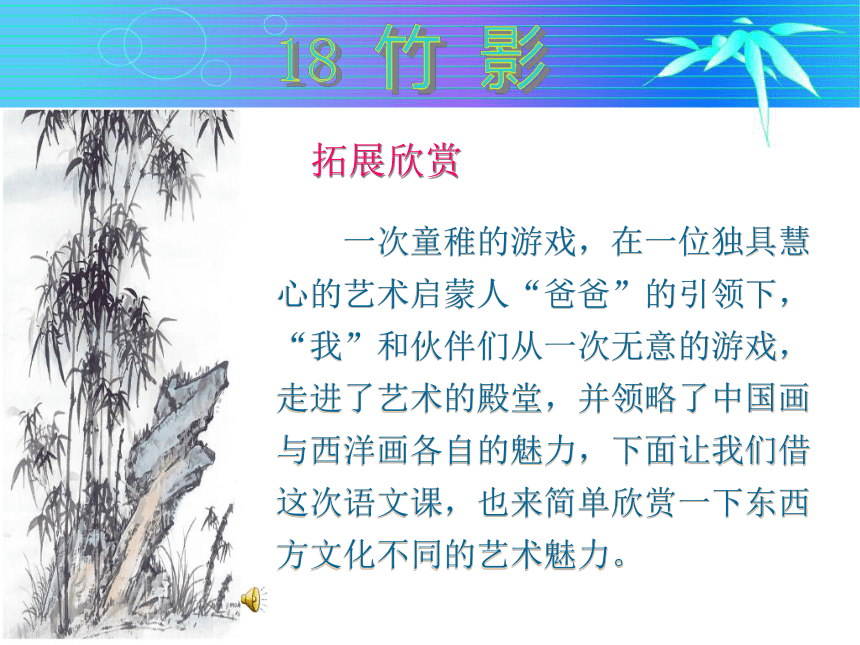 18 竹 影

拓展欣赏

一次童稚的游戏，在一位独具慧心的艺术启蒙人“爸爸”的引领下，“我”和伙伴们从一次无意的游戏，走进了艺术的殿堂，并领略了中国画与西洋画各自的魅力，下面让我们借这次语文课，也来简单欣赏一下东西方文化不同的艺术魅力。